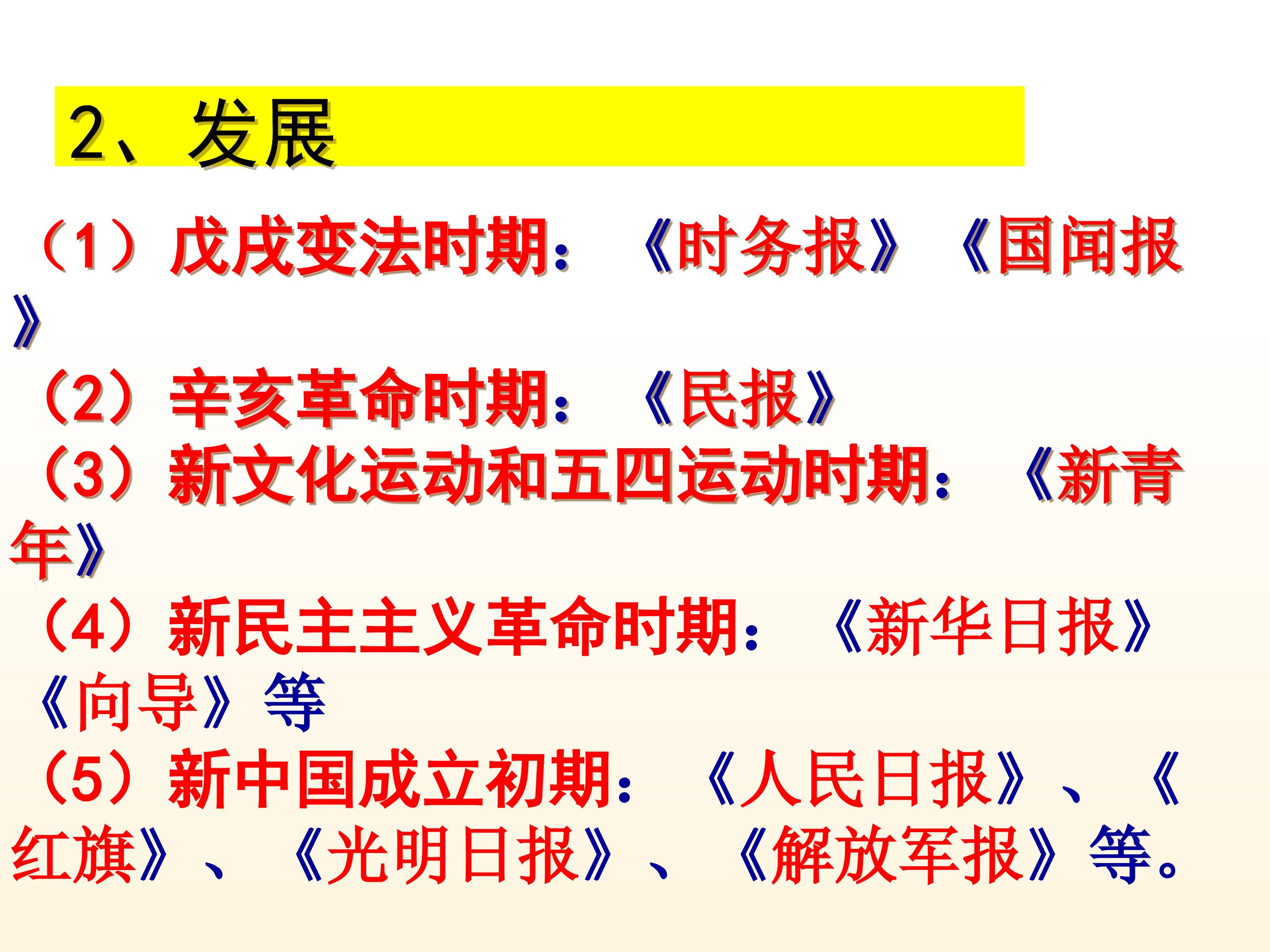 2、发展

（1）戊戌变法时期：《时务报》《国闻报》

（2）辛亥革命时期：《民报》

（3）新文化运动和五四运动时期：《新青年》

（4）新民主主义革命时期：《新华日报》《向导》等

（5）新中国成立初期：《人民日报》、《红旗》、《光明日报》、《解放军报》等。